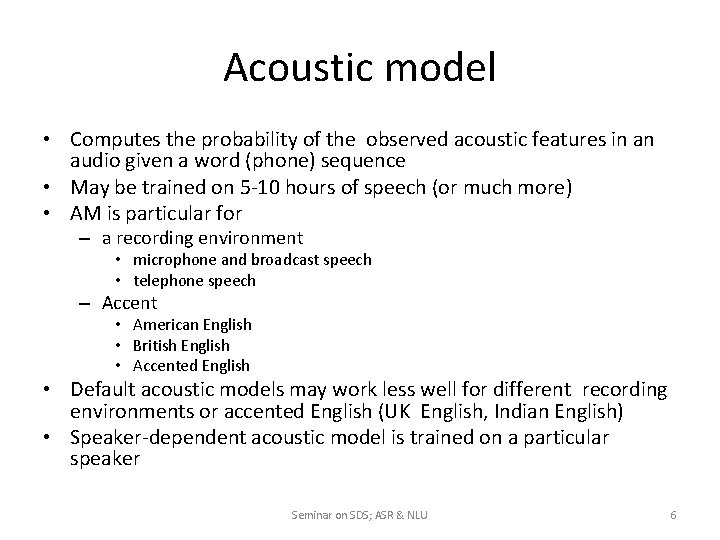 Acoustic model

• Computes the probability of the observed acoustic features in an audio given a word (phone) sequence
• May be trained on 5-10 hours of speech (or much more)
• AM is particular for
– a recording environment
• microphone and broadcast speech
• telephone speech
– Accent
• American English
• British English
• Accented English
• Default acoustic models may work less well for different recording environments or accented English (UK English, Indian English)
• Speaker-dependent acoustic model is trained on a particular speaker

Seminar on SDS; ASR & NLU

6